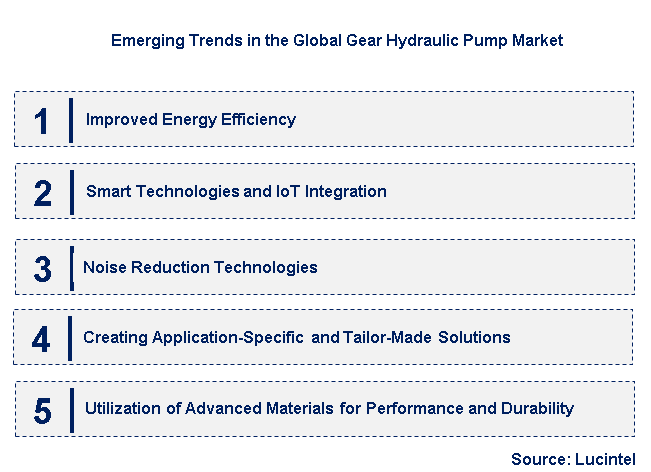 Emerging Trends in the Global Gear Hydraulic Pump Market

1 Improved Energy Efficiency

2 Smart Technologies and IoT Integration

3 Noise Reduction Technologies

4 Creating Application-Specific and Tailor-Made Solutions

5 Utilization of Advanced Materials for Performance and Durability

Source: Lucintel